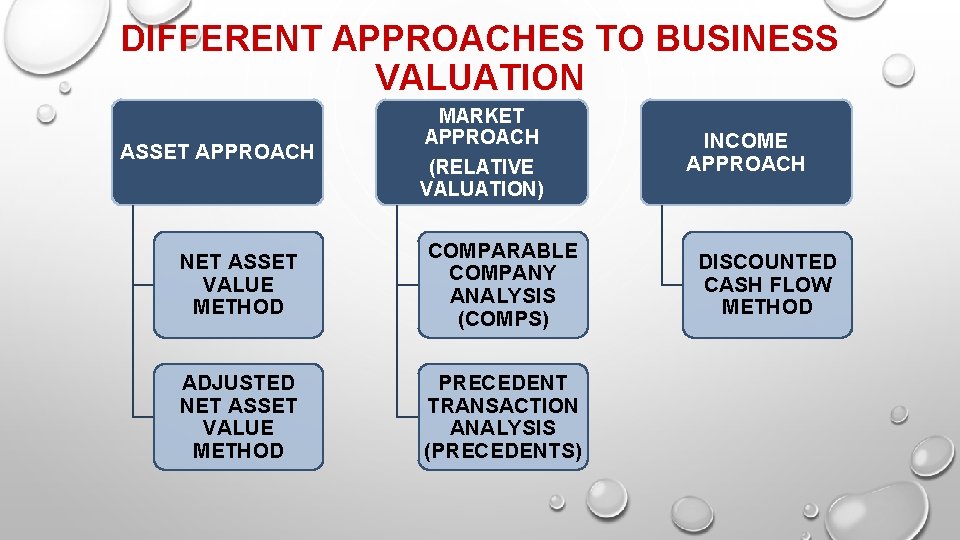 DIFFERENT APPROACHES TO BUSINESS VALUATION

ASSET APPROACH

NET ASSET VALUE METHOD

ADJUSTED NET ASSET VALUE METHOD

MARKET APPROACH

(RELATIVE VALUATION)

COMPARABLE COMPANY ANALYSIS (COMPS)

PRECEDENT TRANSACTION ANALYSIS (PRECEDENTS)

INCOME APPROACH

DISCOUNTED CASH FLOW METHOD